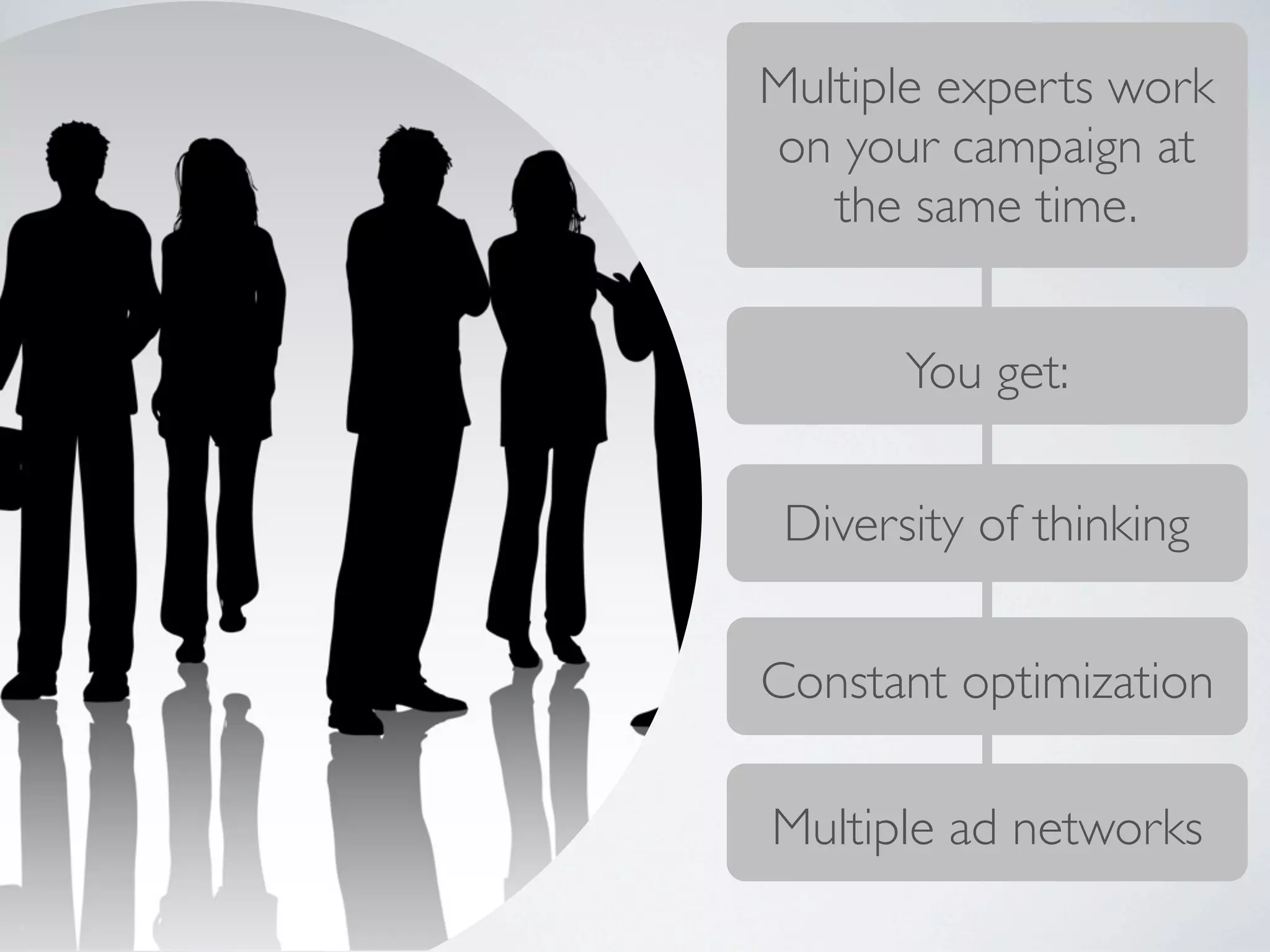 Multiple experts work on your campaign at the same time.

You get:

Diversity of thinking

Constant optimization

Multiple ad networks